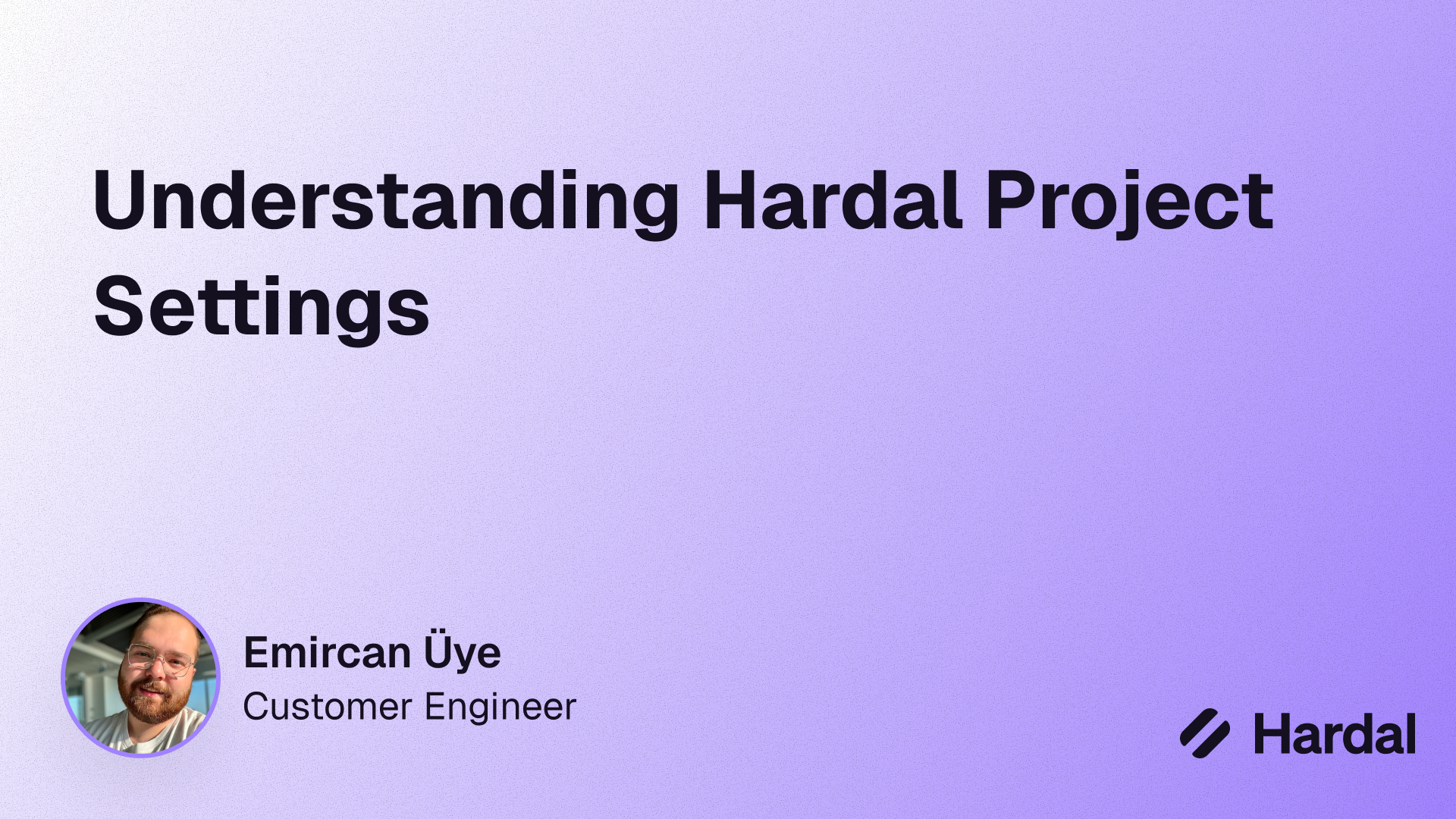 Understanding Hardal Project Settings

Emircan Üye
Customer Engineer

Hardal